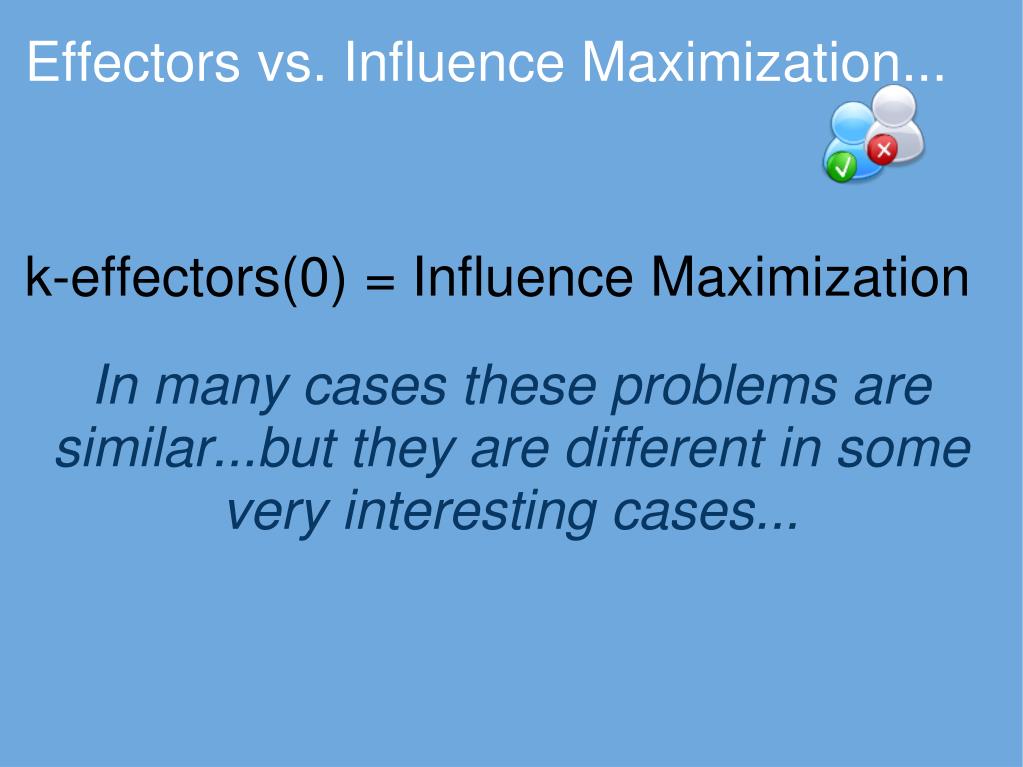 Effectors vs. Influence Maximization...

k-effectors(0) = Influence Maximization

In many cases these problems are similar...but they are different in some very interesting cases...